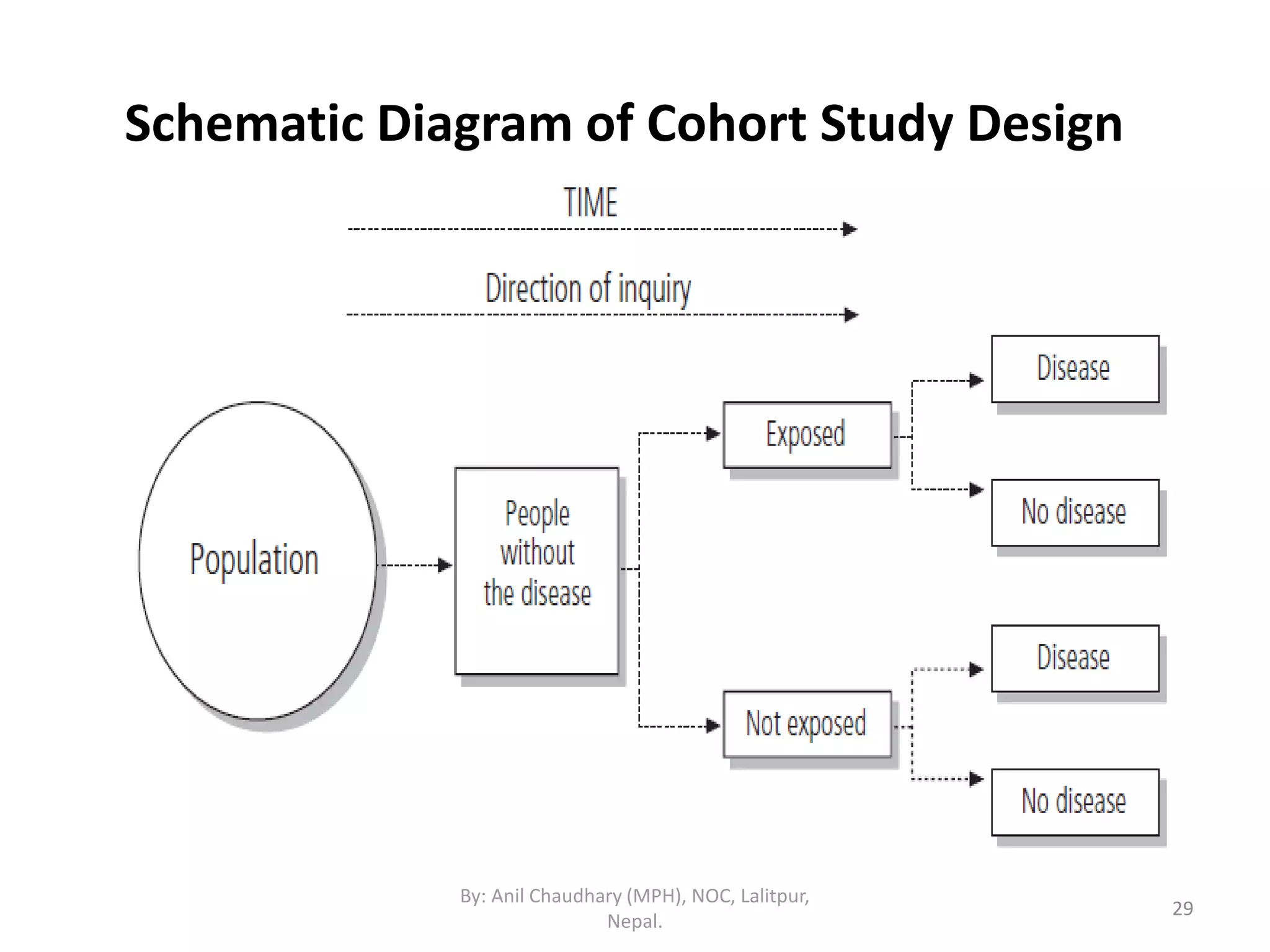 Schematic Diagram of Cohort Study Design

TIME

Direction of inquiry

Population

People without the disease

Exposed

Not exposed

Disease

No disease

Disease

No disease

By: Anil Chaudhary (MPH), NOC, Lalitpur, Nepal.

29